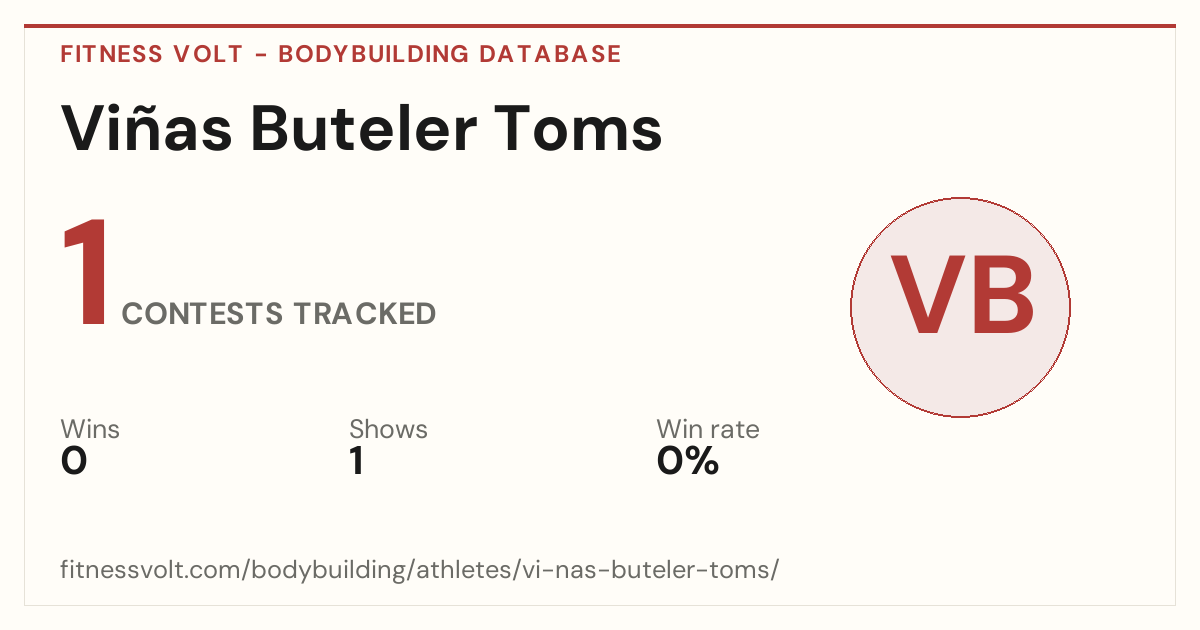 FITNESS VOLT - BODYBUILDING DATABASE

Viñas Buteler Toms

1 CONTESTS TRACKED

VB

Wins
0

Shows
1

Win rate
0%

fitnessvolt.com/bodybuilding/athletes/vi-nas-buteler-toms/